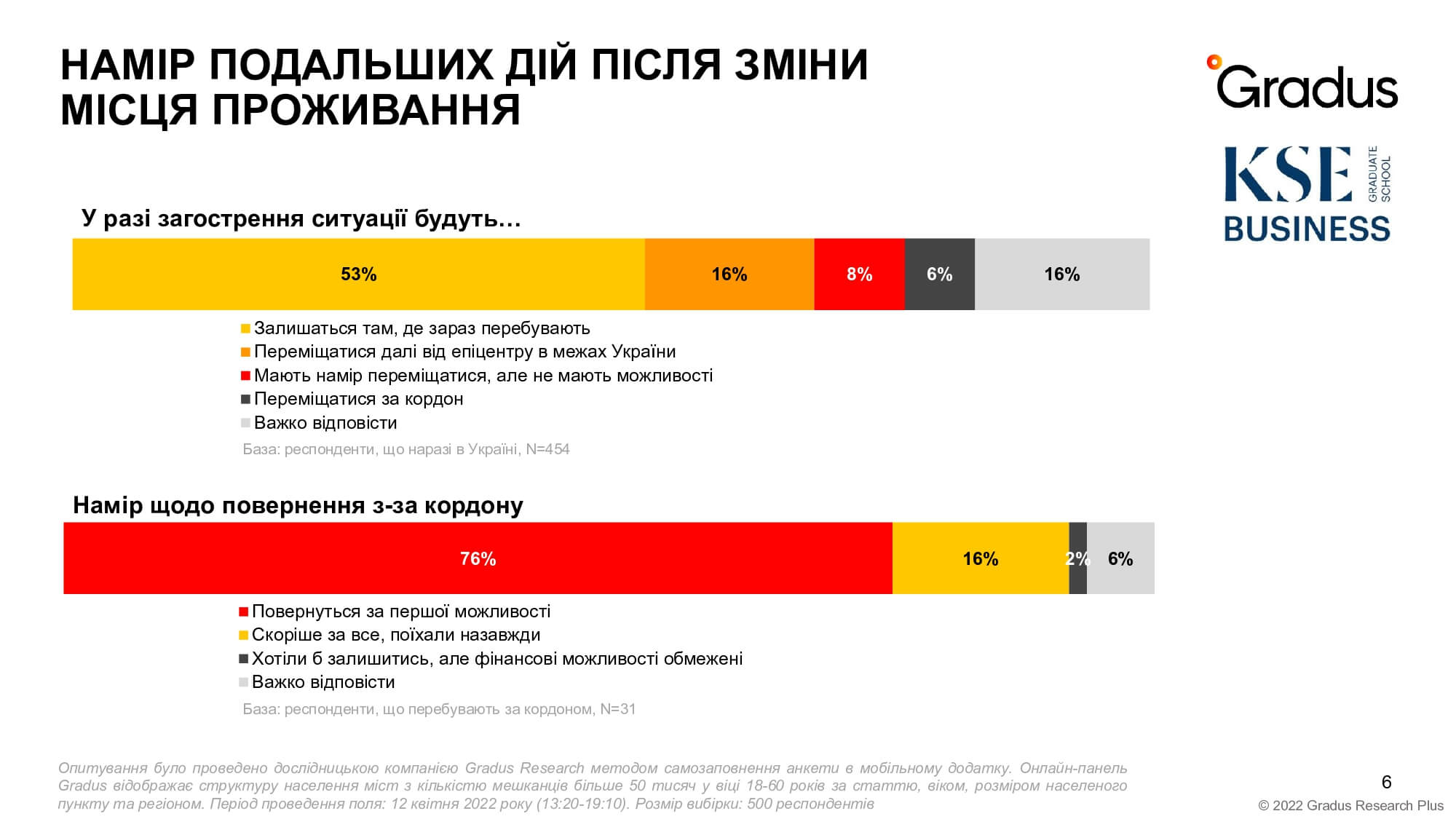 НАМІР ПОДАЛЬШИХ ДІЙ ПІСЛЯ ЗМІНИ МІСЦЯ ПРОЖИВАННЯ

Gradus

KSE GRADUATE SCHOOL BUSINESS

У разі загострення ситуації будуть…

53% 16% 8% 6% 16%

Залишаться там, де зараз перебувають
Переміщатися далі від епіцентру в межах України
Мають намір переміщатися, але не мають можливості
Переміщатися за кордон
Важко відповісти

База: респонденти, що наразі в Україні, N=454

Намір щодо повернення з-за кордону

76% 16% 2% 6%

Повернуться за першої можливості
Скоріше за все, поїхали назавжди
Хотіли б залишитись, але фінансові можливості обмежені
Важко відповісти

База: респонденти, що перебувають за кордоном, N=31

Опитування було проведено дослідницькою компанією Gradus Research методом самозаповнення анкети в мобільному додатку. Онлайн-панель Gradus відображає структуру населення міст з кількістю мешканців більше 50 тисяч у віці 18-60 років за статтю, віком, розміром населеного пункту та регіоном. Період проведення поля: 12 квітня 2022 року (13:20-19:10). Розмір вибірки: 500 респондентів

6

© 2022 Gradus Research Plus